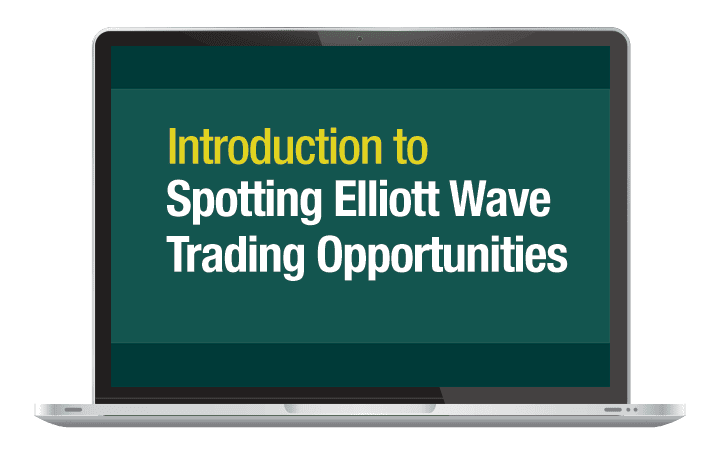 Introduction to
Spotting Elliott Wave Trading Opportunities